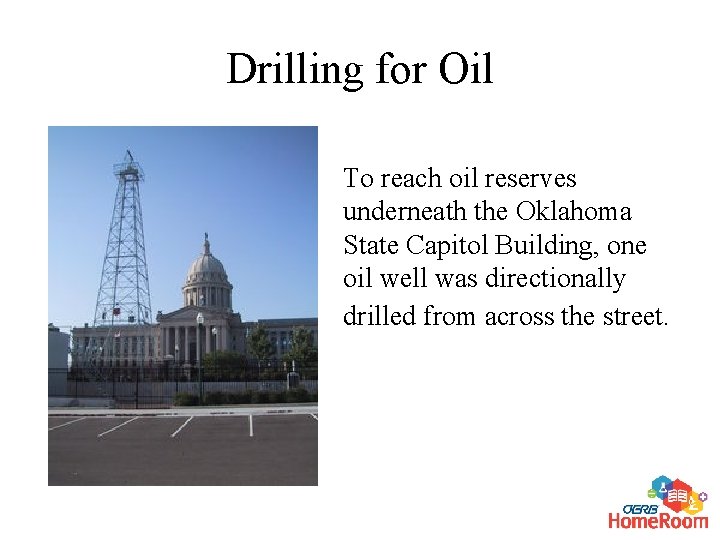 Drilling for Oil

To reach oil reserves underneath the Oklahoma State Capitol Building, one oil well was directionally drilled from across the street.

OERB HomeRoom